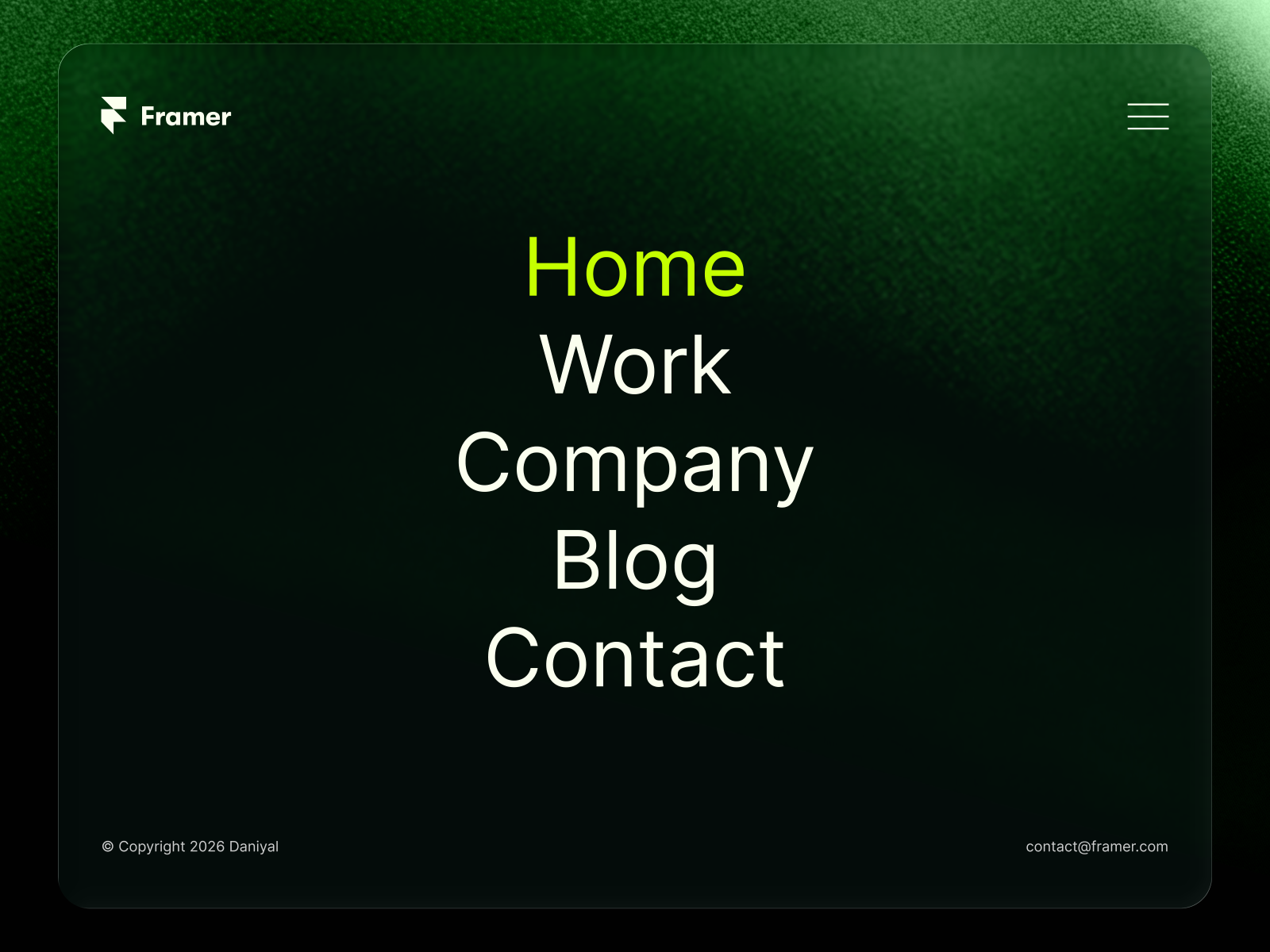 Framer

Home
Work
Company
Blog
Contact

© Copyright 2026 Daniyal

contact@framer.com